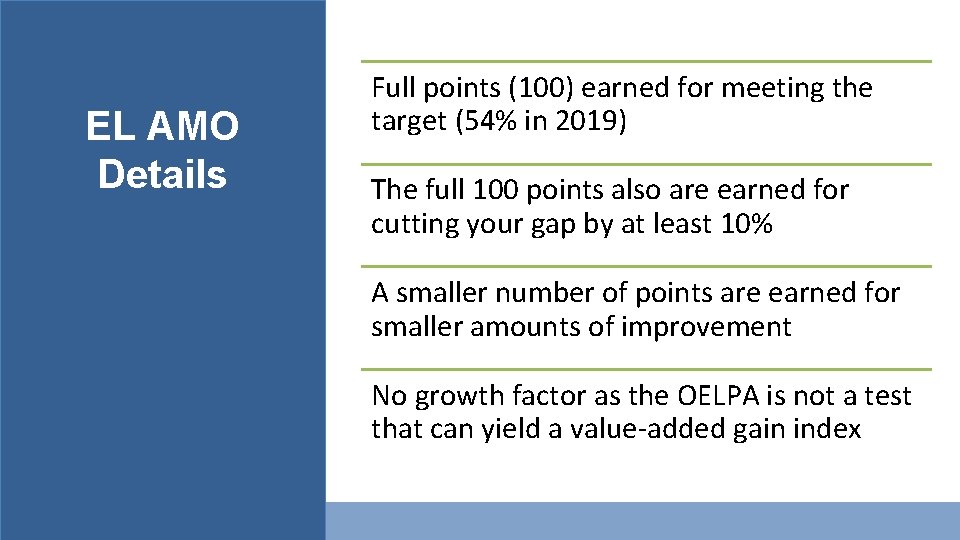 EL AMO Details

Full points (100) earned for meeting the target (54% in 2019)

The full 100 points also are earned for cutting your gap by at least 10%

A smaller number of points are earned for smaller amounts of improvement

No growth factor as the OELPA is not a test that can yield a value-added gain index